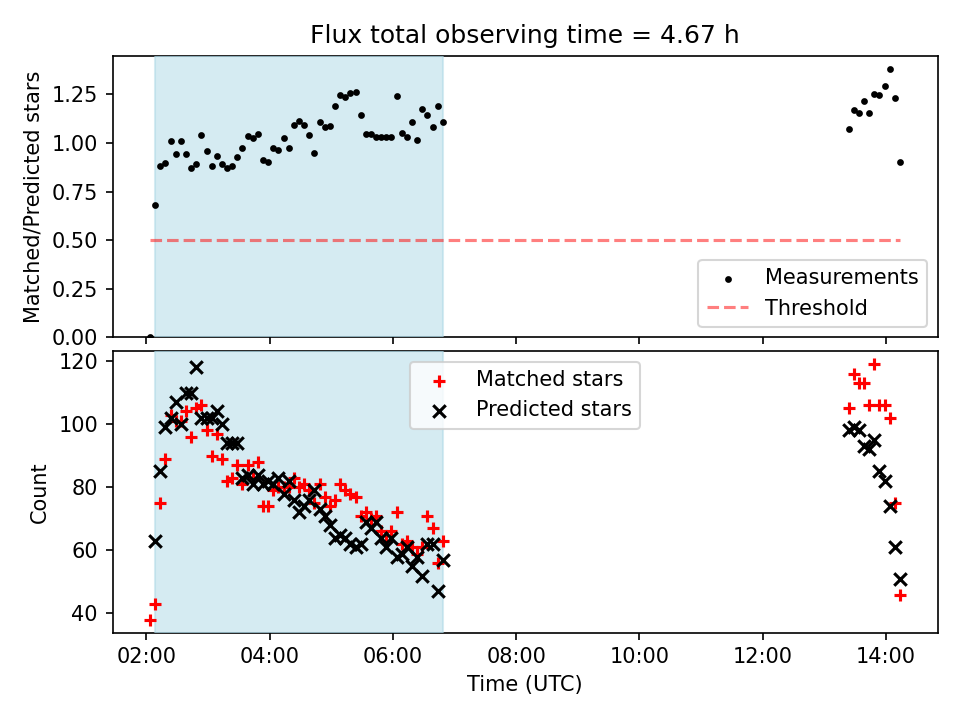 Flux total observing time = 4.67 h

Matched/Predicted stars

1.25
1.00
0.75
0.50
0.25
0.00

Measurements
Threshold

Count

120
100
80
60
40

Matched stars
Predicted stars

02:00
04:00
06:00
08:00
10:00
12:00
14:00

Time (UTC)